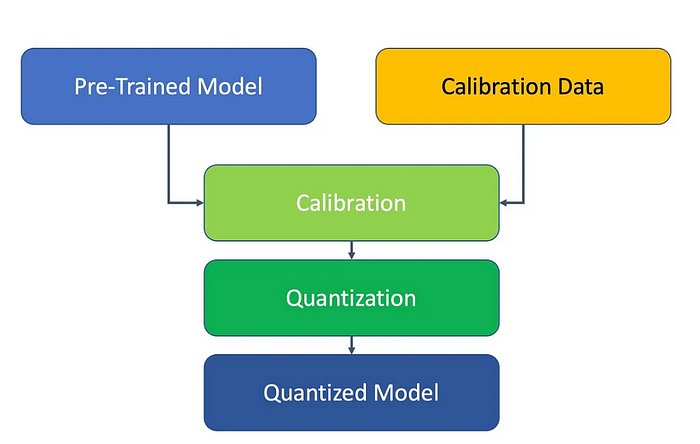 Pre-Trained Model

Calibration Data

Calibration

Quantization

Quantized Model